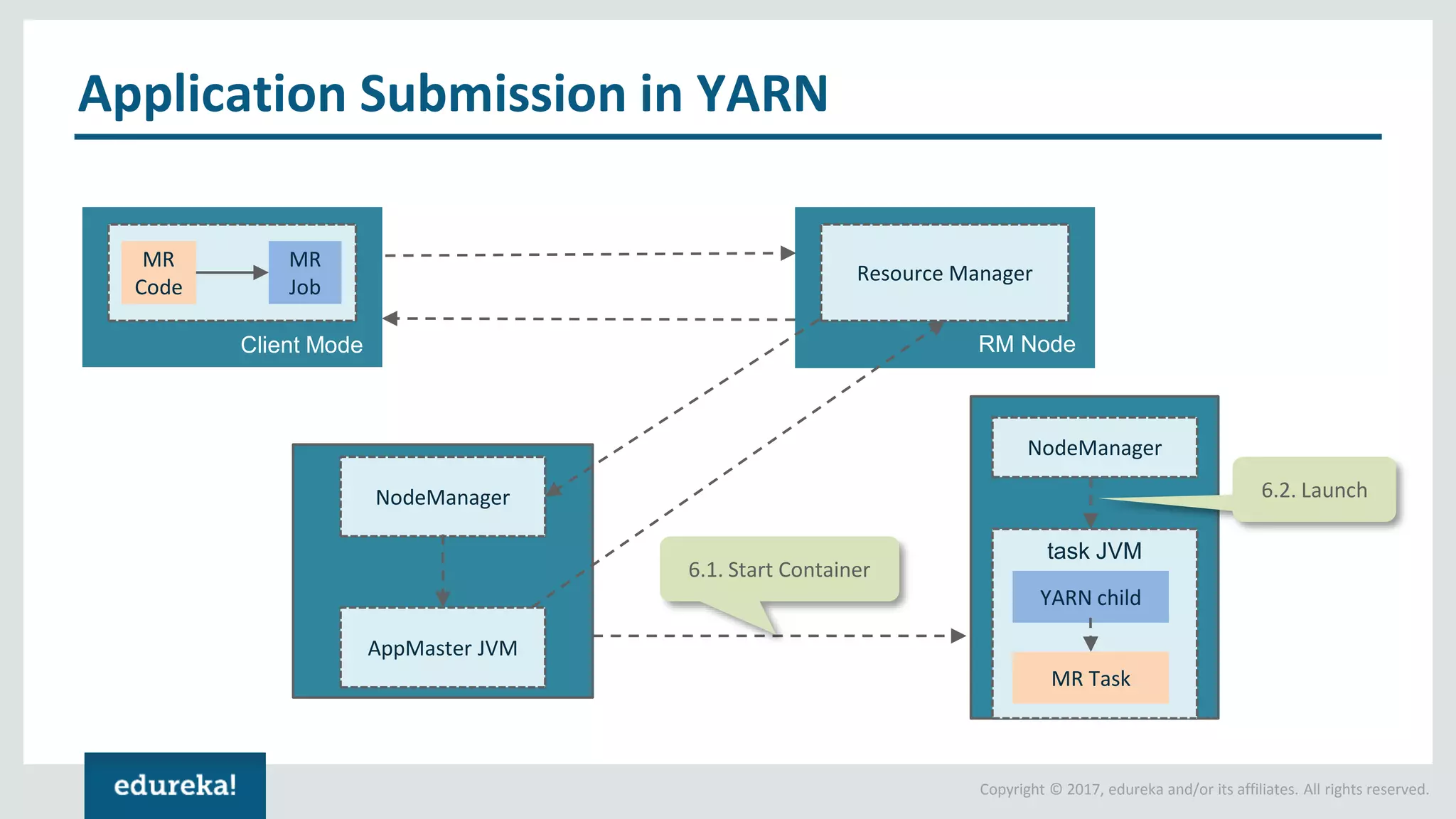 Application Submission in YARN

MR Code

MR Job

Client Mode

Resource Manager

RM Node

NodeManager

AppMaster JVM

6.1. Start Container

NodeManager

6.2. Launch

task JVM

YARN child

MR Task

edureka!

Copyright © 2017, edureka and/or its affiliates. All rights reserved.